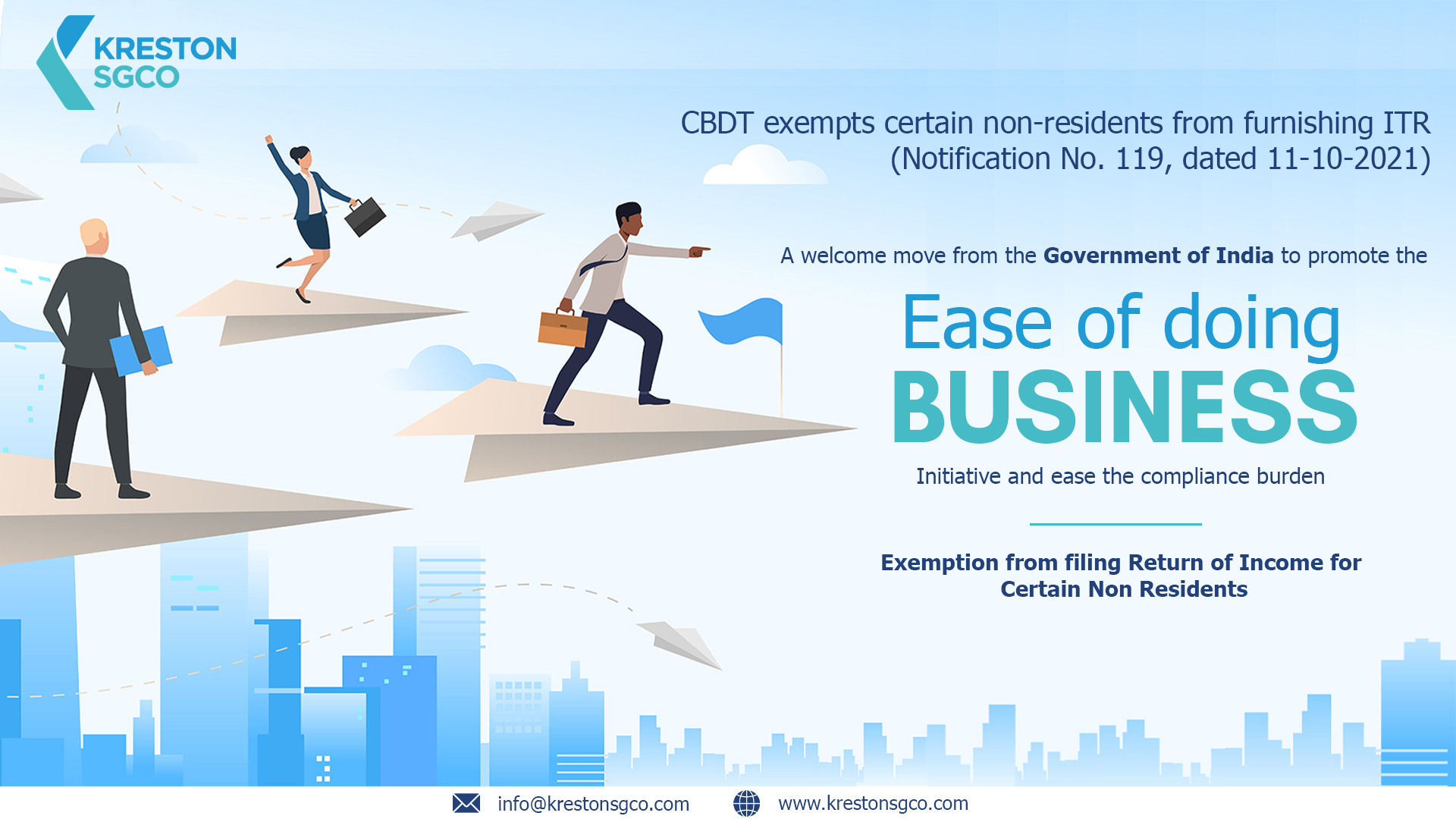 KRESTON SGCO

CBDT exempts certain non-residents from furnishing ITR (Notification No. 119, dated 11-10-2021)

A welcome move from the Government of India to promote the

Ease of doing BUSINESS

Initiative and ease the compliance burden

Exemption from filing Return of Income for Certain Non Residents

info@krestonsgco.com www.krestonsgco.com